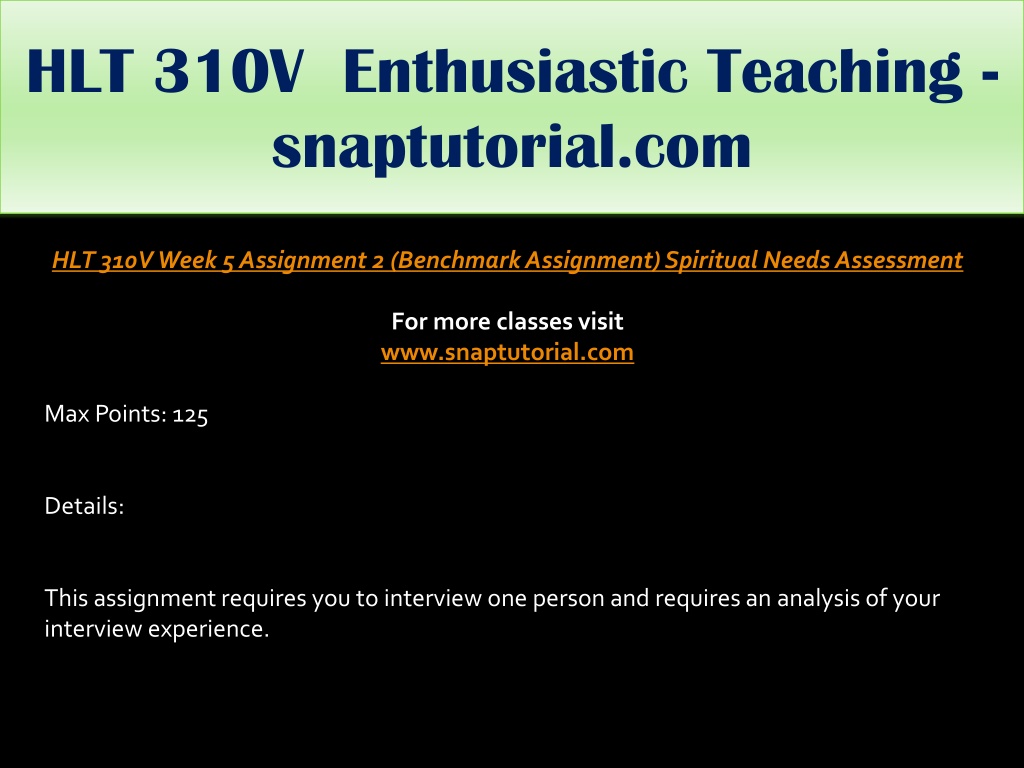 HLT 310V Enthusiastic Teaching - snaptutorial.com

HLT 310V Week 5 Assignment 2 (Benchmark Assignment) Spiritual Needs Assessment

For more classes visit
www.snaptutorial.com

Max Points: 125

Details:

This assignment requires you to interview one person and requires an analysis of your interview experience.